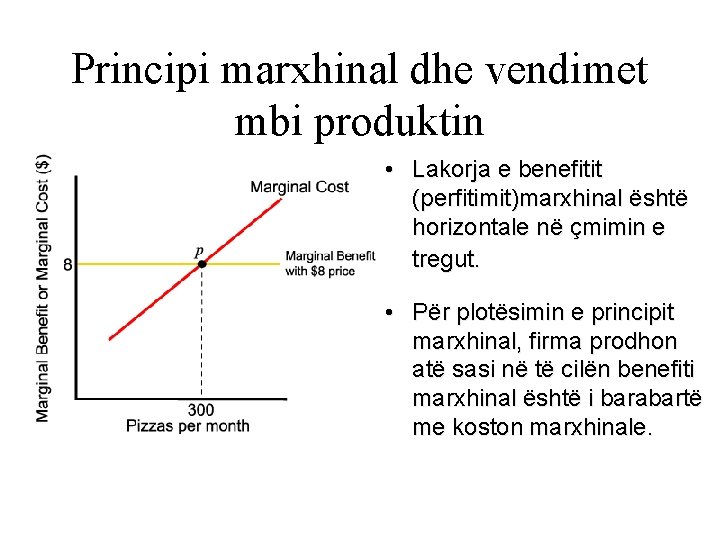 Principi marxhinal dhe vendimet mbi produktin

Marginal Benefit or Marginal Cost ($)

Marginal Cost

p

8

Marginal Benefit with $8 price

300

Pizzas per month

• Lakorja e benefitit (perfitimit)marxhinal është horizontale në çmimin e tregut.

• Për plotësimin e principit marxhinal, firma prodhon atë sasi në të cilën benefiti marxhinal është i barabartë me koston marxhinale.